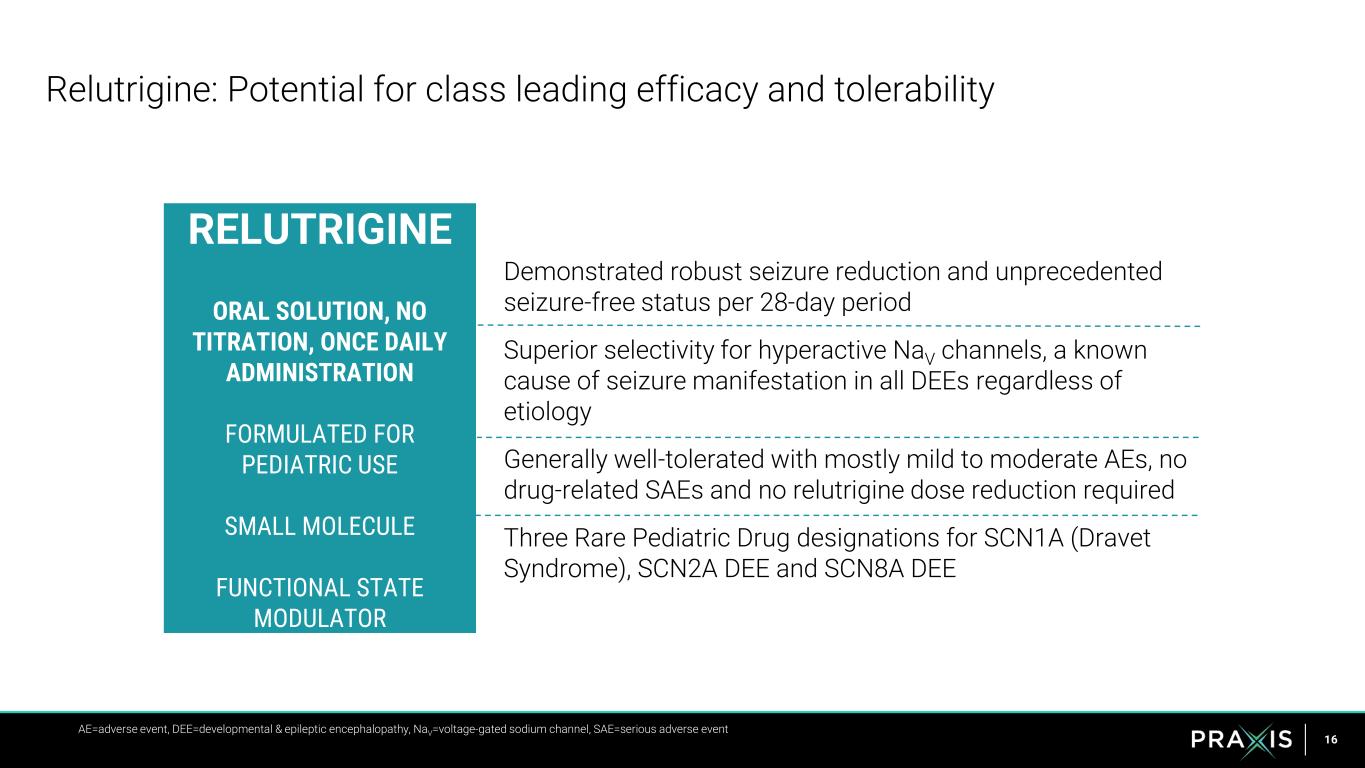 Relutrigine: Potential for class leading efficacy and tolerability

RELUTRIGINE

ORAL SOLUTION, NO TITRATION, ONCE DAILY ADMINISTRATION

FORMULATED FOR PEDIATRIC USE

SMALL MOLECULE

FUNCTIONAL STATE MODULATOR

Demonstrated robust seizure reduction and unprecedented seizure-free status per 28-day period

Superior selectivity for hyperactive $Na_V$ channels, a known cause of seizure manifestation in all DEEs regardless of etiology

Generally well-tolerated with mostly mild to moderate AEs, no drug-related SAEs and no relutrigine dose reduction required

Three Rare Pediatric Drug designations for SCN1A (Dravet Syndrome), SCN2A DEE and SCN8A DEE

AE=adverse event, DEE=developmental & epileptic encephalopathy, $Na_V$=voltage-gated sodium channel, SAE=serious adverse event

PRAXIS 16